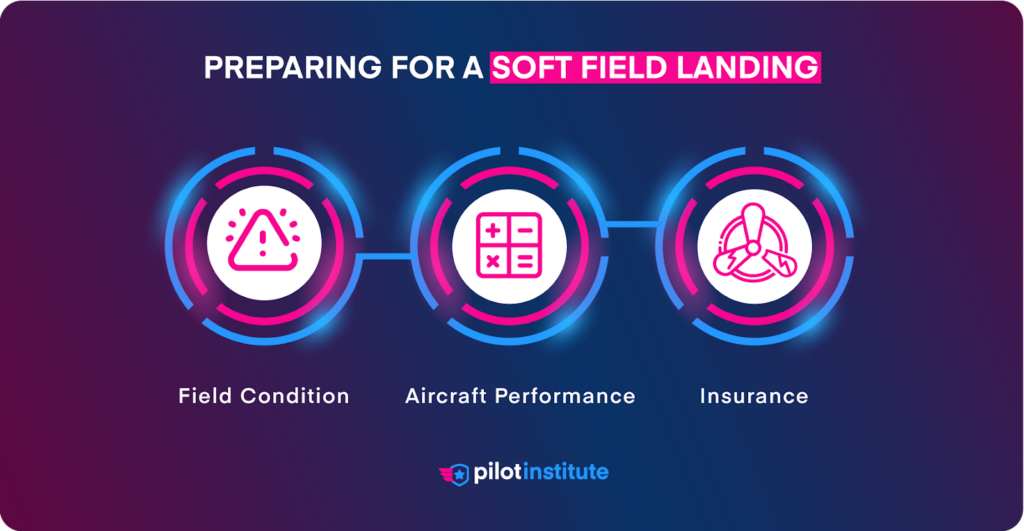 PREPARING FOR A SOFT FIELD LANDING

Field Condition

Aircraft Performance

Insurance

pilotinstitute